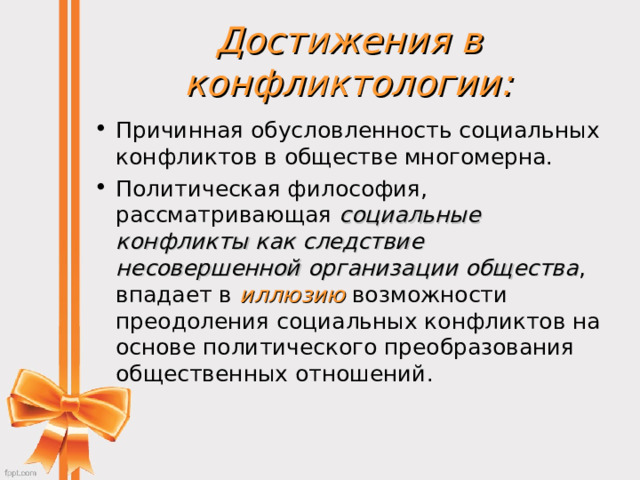 Достижения в конфликтологии:

• Причинная обусловленность социальных конфликтов в обществе многомерна.

• Политическая философия, рассматривающая социальные конфликты как следствие несовершенной организации общества, впадает в иллюзию возможности преодоления социальных конфликтов на основе политического преобразования общественных отношений.

fppt.com